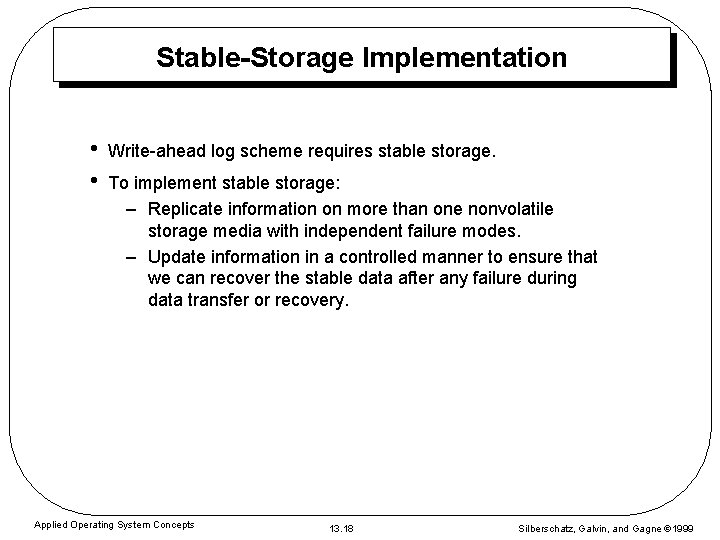 Stable-Storage Implementation

• Write-ahead log scheme requires stable storage.

• To implement stable storage:
– Replicate information on more than one nonvolatile storage media with independent failure modes.
– Update information in a controlled manner to ensure that we can recover the stable data after any failure during data transfer or recovery.

Applied Operating System Concepts

13.18

Silberschatz, Galvin, and Gagne ©1999